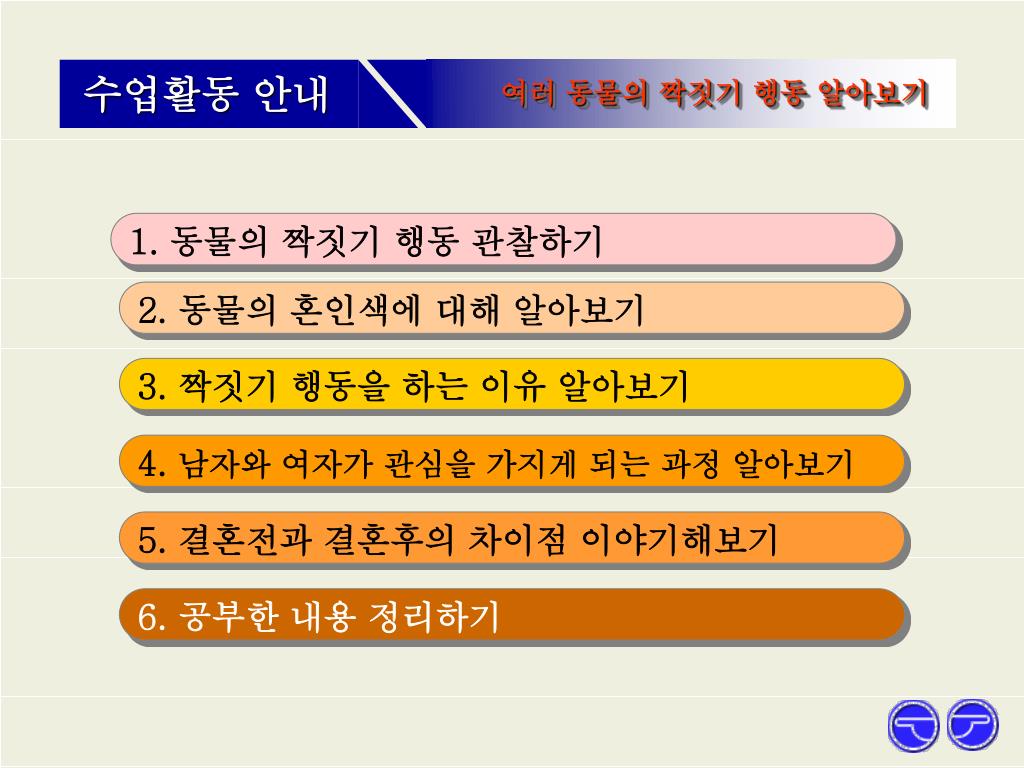 수업활동 안내

여러 동물의 짝짓기 행동 알아보기

1. 동물의 짝짓기 행동 관찰하기

2. 동물의 혼인색에 대해 알아보기

3. 짝짓기 행동을 하는 이유 알아보기

4. 남자와 여자가 관심을 가지게 되는 과정 알아보기

5. 결혼전과 결혼후의 차이점 이야기해보기

6. 공부한 내용 정리하기